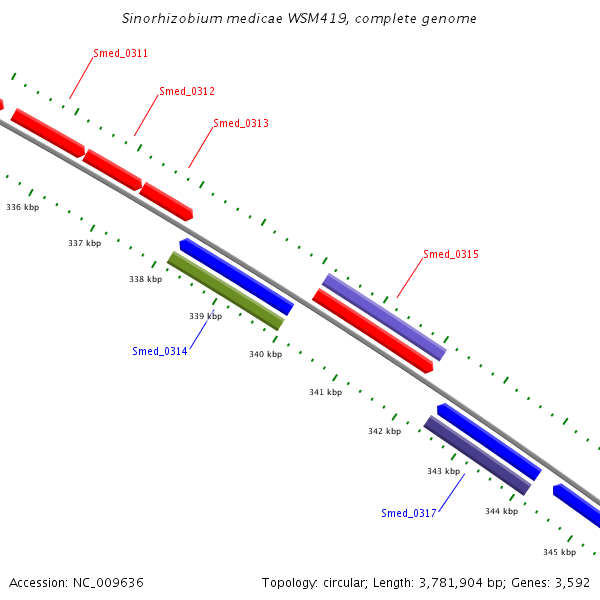 Sinorhizobium medicae WSM419, complete genome

Smed_0311

Smed_0312

Smed_0313

336 kbp

337 kbp

338 kbp

339 kbp

Smed_0314

340 kbp

Smed_0315

341 kbp

342 kbp

343 kbp

Smed_0317

344 kbp

345 kbp

Accession: NC_009636

Topology: circular; Length: 3,781,904 bp; Genes: 3,592